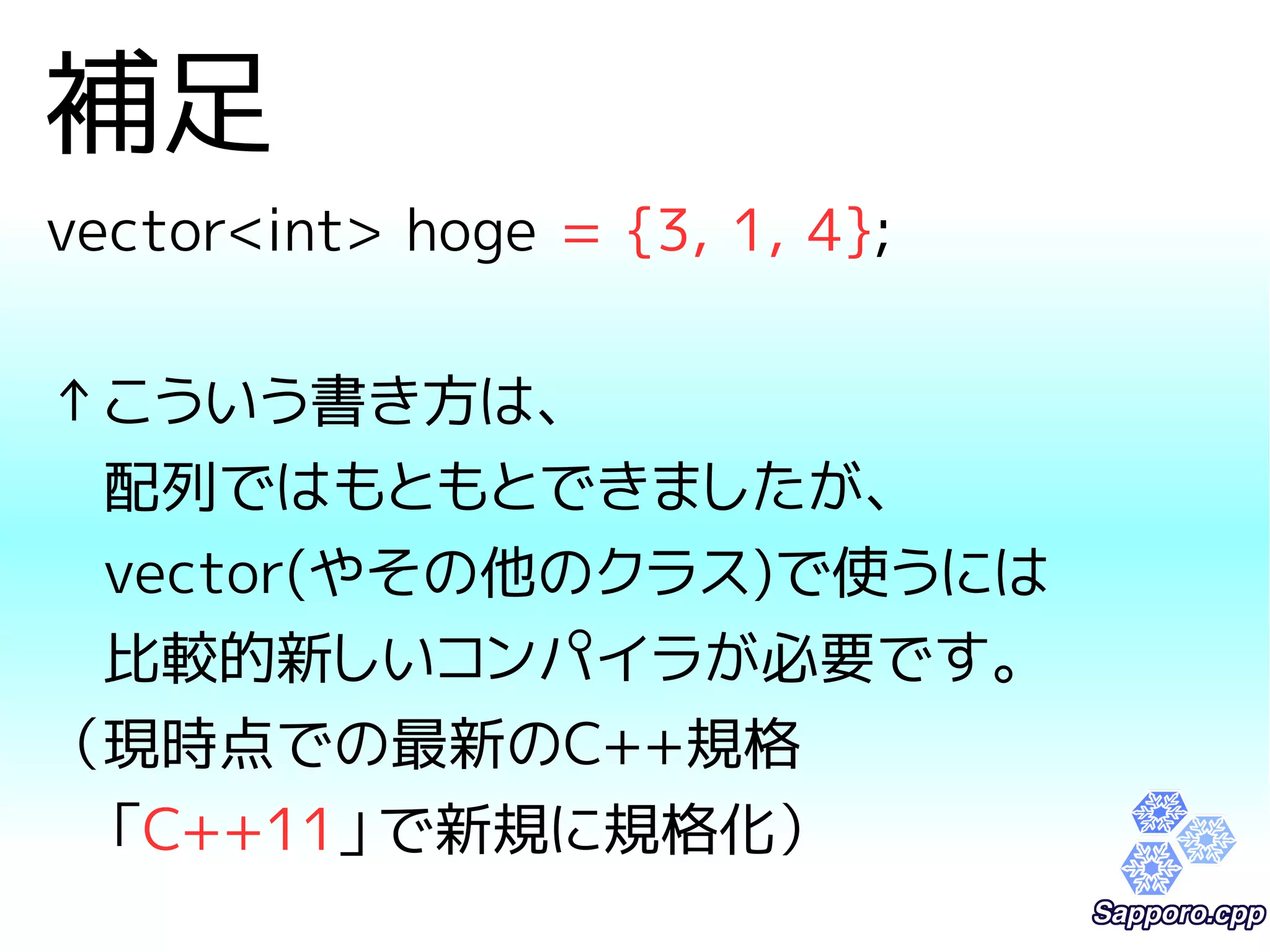 補足

vector<int> hoge = {3, 1, 4};

↑こういう書き方は、
配列ではもともとできましたが、
vector(やその他のクラス)で使うには
比較的新しいコンパイラが必要です。
（現時点での最新のC++規格
「C++11」で新規に規格化）

Sapporo.cpp